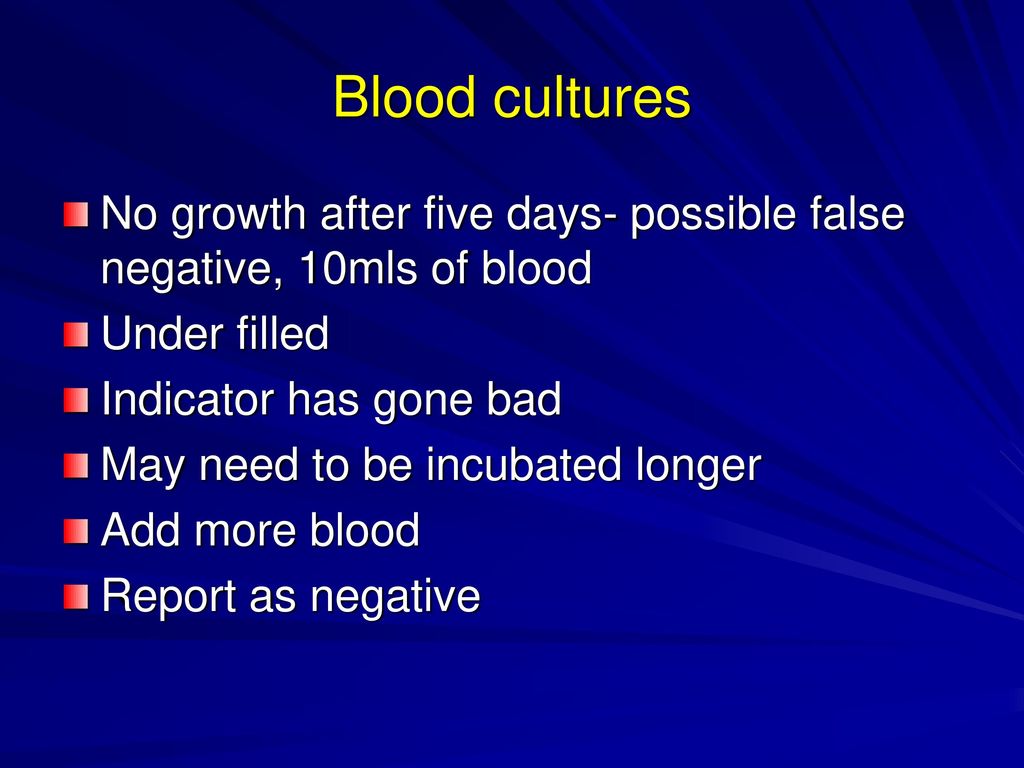 Blood cultures

No growth after five days- possible false negative, 10mls of blood

Under filled

Indicator has gone bad

May need to be incubated longer

Add more blood

Report as negative